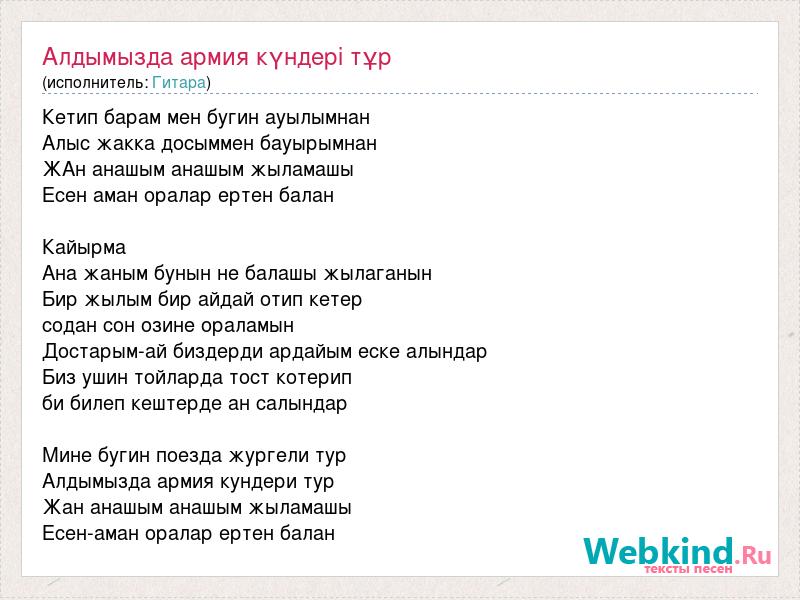 Алдымызда армия күндері тұр
(исполнитель: Гитара)

Кетип барам мен бугин ауылымнан
Алыс жакка досыммен бауырымнан
ЖАн анашым анашым жыламашы
Есен аман оралар ертен балан

Кайырма
Ана жаным бунын не балашы жылаганын
Бир жылым бир айдай отип кетер
содан сон озине ораламын
Достарым-ай биздерди ардайым еске алындар
Биз ушин тойларда тост котерип
би билеп кештерде ан салындар

Мине бугин поезда жургели тур
Алдымызда армия кундери тур
Жан анашым анашым жыламашы
Есен-аман оралар ертен балан

Webkind.Ru
тексты песен